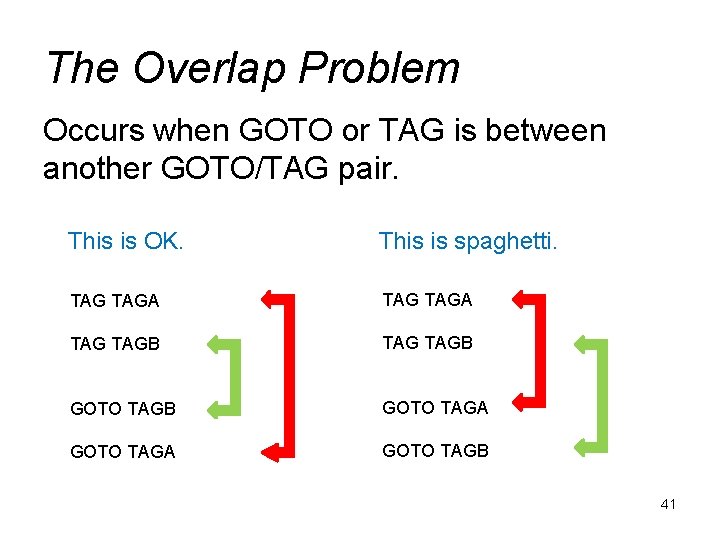 The Overlap Problem

Occurs when GOTO or TAG is between another GOTO/TAG pair.

This is OK.

TAG TAGA

TAG TAGB

GOTO TAGB

GOTO TAGA

This is spaghetti.

TAG TAGA

TAG TAGB

GOTO TAGA

GOTO TAGB

41